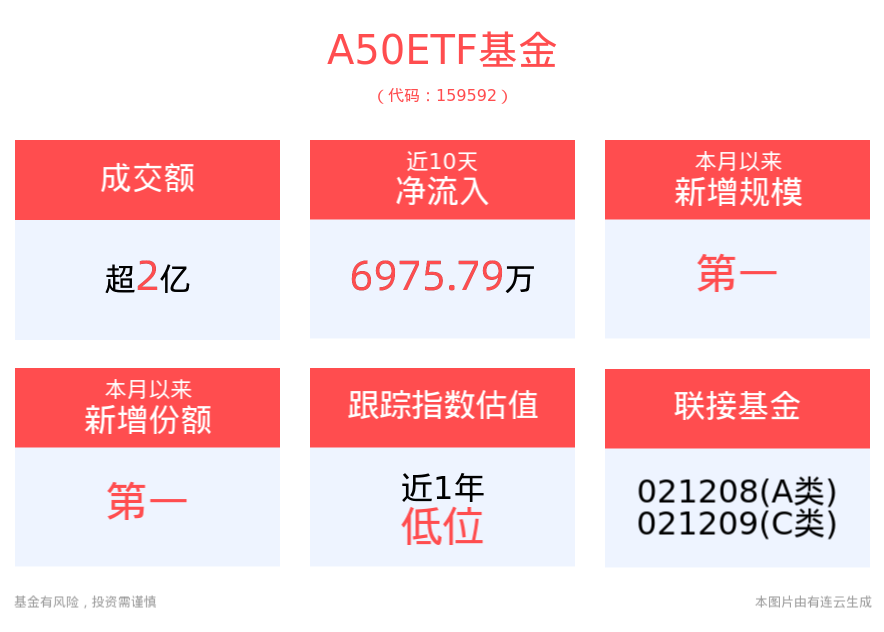 A50ETF基金
（代码：159592）

成交额
超2亿

近10天
净流入
6975.79万

本月以来
新增规模
第一

本月以来
新增份额
第一

跟踪指数估值
近1年
低位

联接基金
021208(A类)
021209(C类)

基金有风险，投资需谨慎

本图片由有连云生成